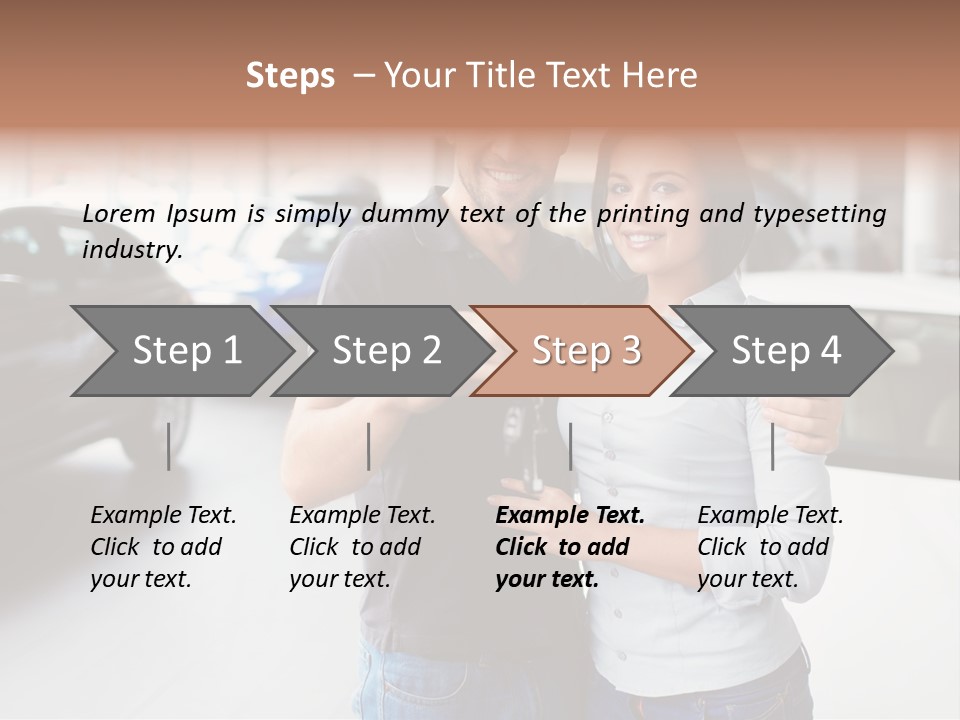 Steps – Your Title Text Here

Lorem Ipsum is simply dummy text of the printing and typesetting industry.

Step 1

Step 2

Step 3

Step 4

Example Text. Click to add your text.

Example Text. Click to add your text.

Example Text. Click to add your text.

Example Text. Click to add your text.